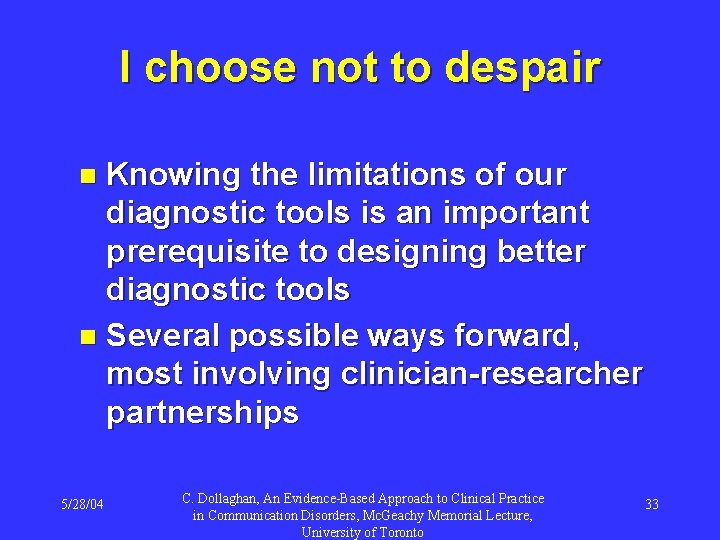 I choose not to despair

- Knowing the limitations of our diagnostic tools is an important prerequisite to designing better diagnostic tools
- Several possible ways forward, most involving clinician-researcher partnerships

5/28/04

C. Dollaghan, An Evidence-Based Approach to Clinical Practice in Communication Disorders, McGeachy Memorial Lecture, University of Toronto

33